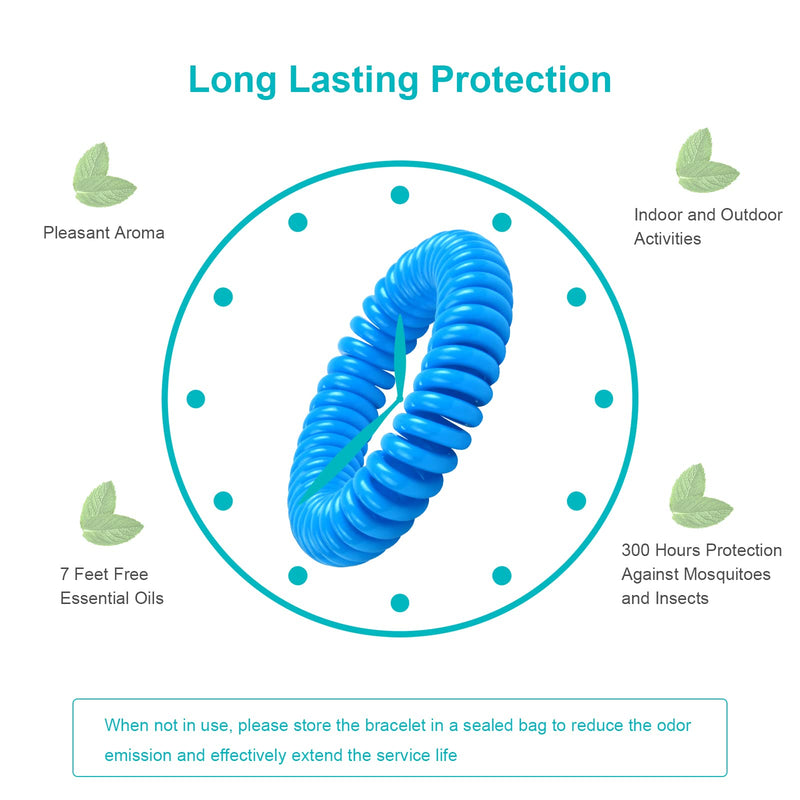 Long Lasting Protection

Pleasant Aroma

Indoor and Outdoor Activities

7 Feet Free Essential Oils

300 Hours Protection Against Mosquitoes and Insects

When not in use, please store the bracelet in a sealed bag to reduce the odor emission and effectively extend the service life